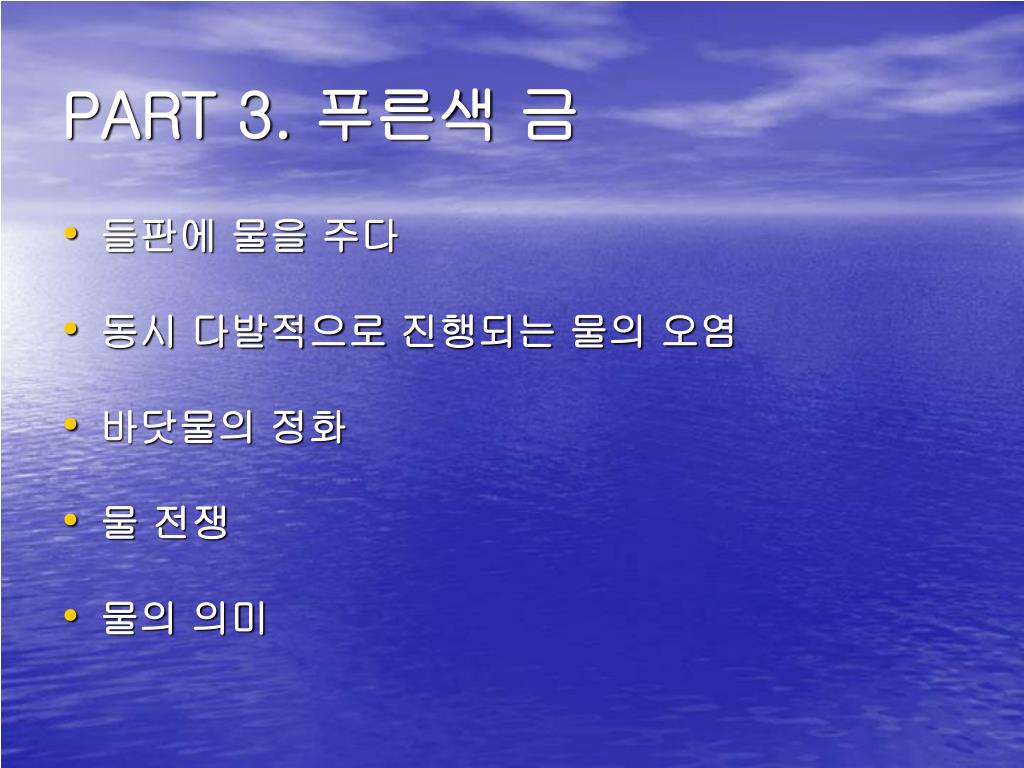 PART 3. 푸른색 금

• 들판에 물을 주다

• 동시 다발적으로 진행되는 물의 오염

• 바닷물의 정화

• 물 전쟁

• 물의 의미